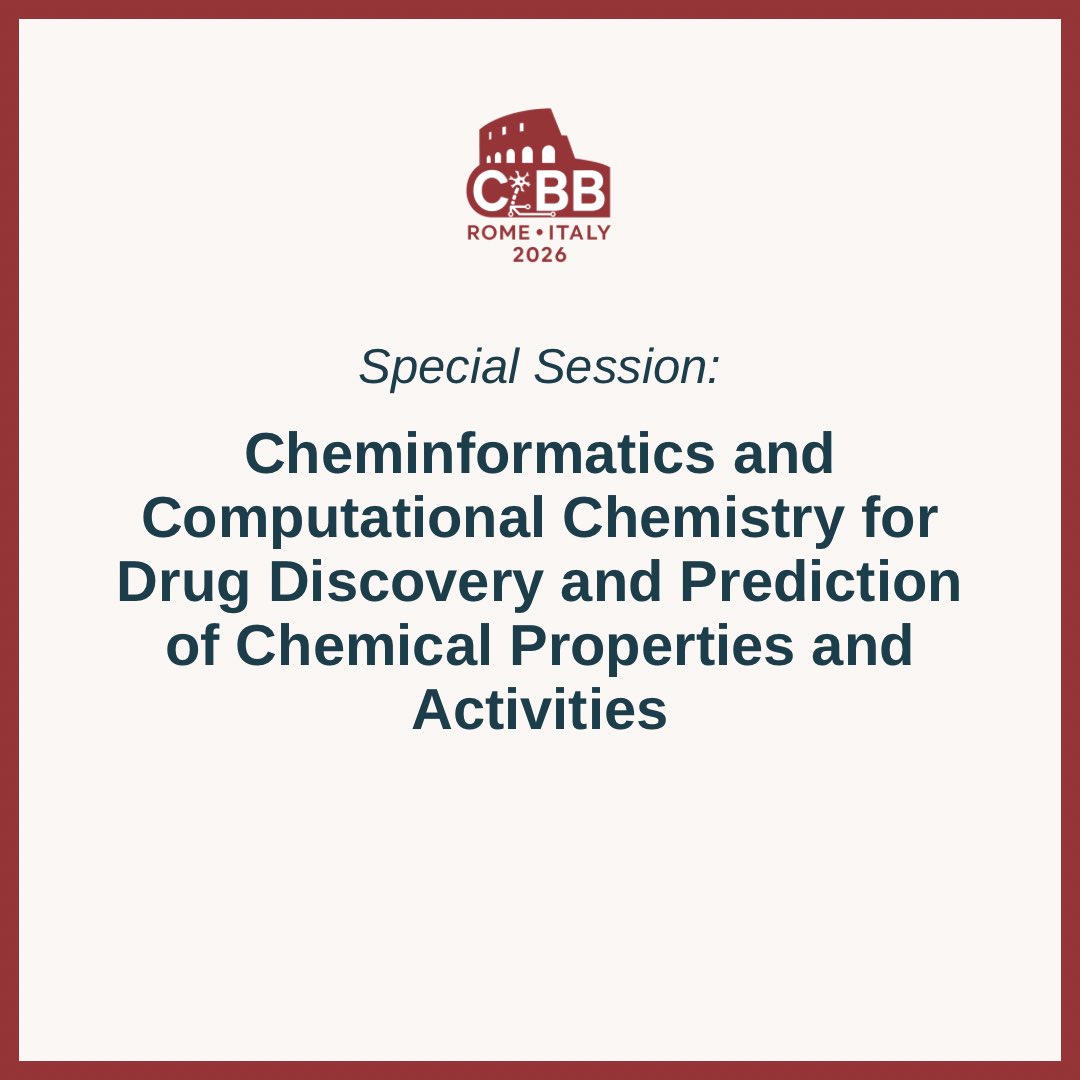 CIBB
ROME • ITALY
2026

Special Session:

Cheminformatics and Computational Chemistry for Drug Discovery and Prediction of Chemical Properties and Activities